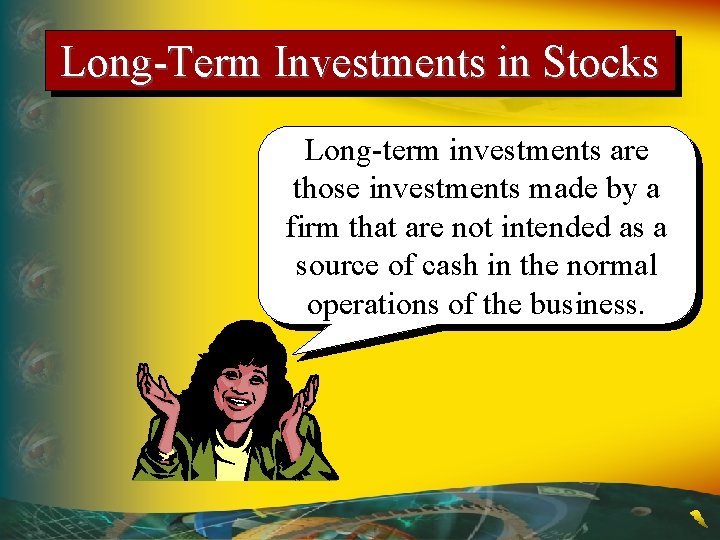 Long-Term Investments in Stocks

Long-term investments are those investments made by a firm that are not intended as a source of cash in the normal operations of the business.